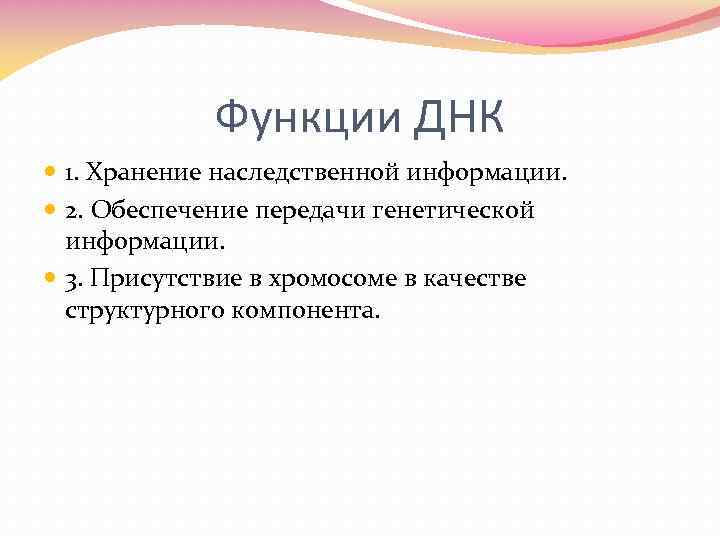 Функции ДНК

1. Хранение наследственной информации.

2. Обеспечение передачи генетической информации.

3. Присутствие в хромосоме в качестве структурного компонента.